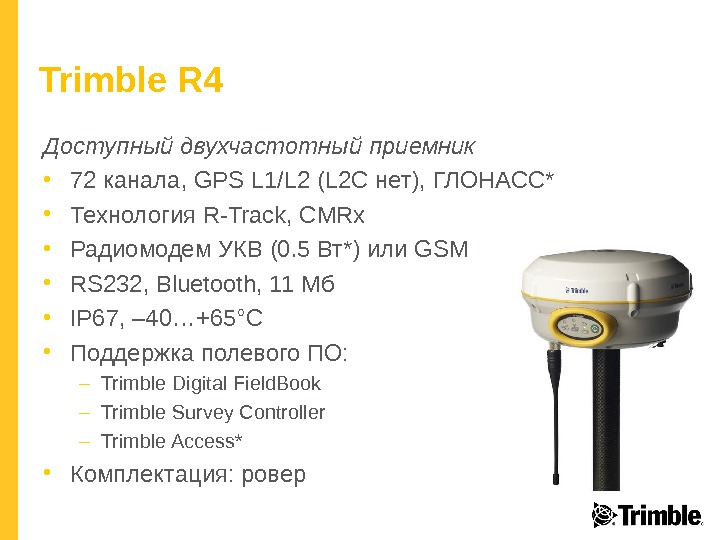 Trimble R4

Доступный двухчастотный приемник

• 72 канала, GPS L1/L2 (L2C нет), ГЛОНАСС*
• Технология R-Track, CMRx
• Радиомодем УКВ (0.5 Вт*) или GSM
• RS232, Bluetooth, 11 Мб
• IP67, –40…+65°C
• Поддержка полевого ПО:
  – Trimble Digital FieldBook
  – Trimble Survey Controller
  – Trimble Access*
• Комплектация: ровер

Trimble

Trimble.